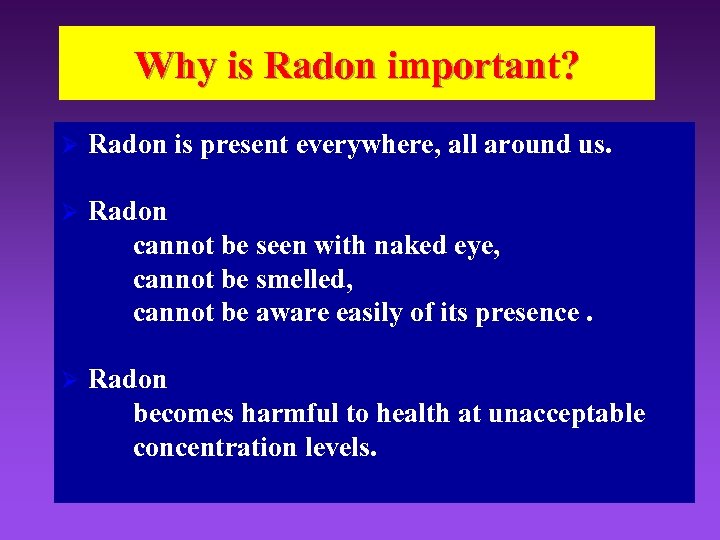 Why is Radon important?

➢ Radon is present everywhere, all around us.

➢ Radon
cannot be seen with naked eye,
cannot be smelled,
cannot be aware easily of its presence .

➢ Radon
becomes harmful to health at unacceptable concentration levels.